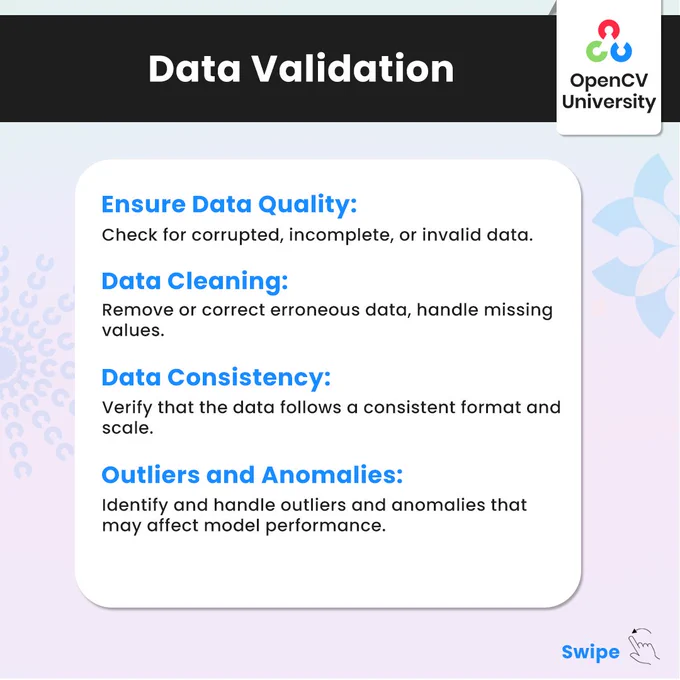 Data Validation

OpenCV University

Ensure Data Quality:

Check for corrupted, incomplete, or invalid data.

Data Cleaning:

Remove or correct erroneous data, handle missing values.

Data Consistency:

Verify that the data follows a consistent format and scale.

Outliers and Anomalies:

Identify and handle outliers and anomalies that may affect model performance.

Swipe